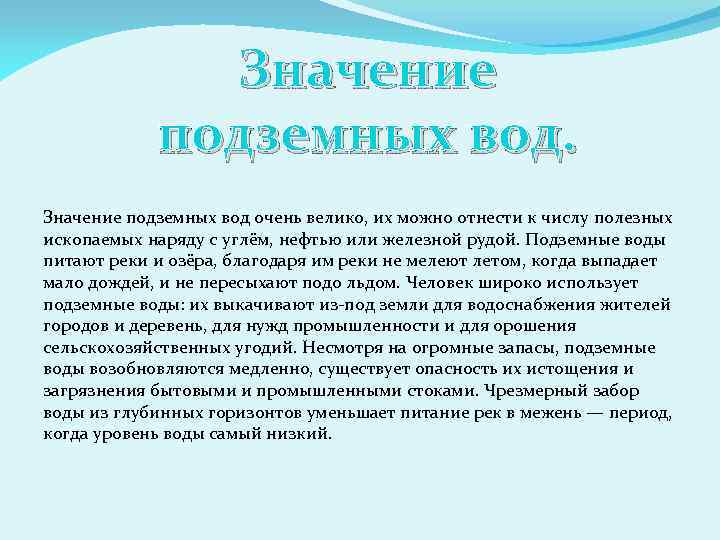 Значение подземных вод.

Значение подземных вод очень велико, их можно отнести к числу полезных ископаемых наряду с углём, нефтью или железной рудой. Подземные воды питают реки и озёра, благодаря им реки не мелеют летом, когда выпадает мало дождей, и не пересыхают подо льдом. Человек широко использует подземные воды: их выкачивают из-под земли для водоснабжения жителей городов и деревень, для нужд промышленности и для орошения сельскохозяйственных угодий. Несмотря на огромные запасы, подземные воды возобновляются медленно, существует опасность их истощения и загрязнения бытовыми и промышленными стоками. Чрезмерный забор воды из глубинных горизонтов уменьшает питание рек в межень — период, когда уровень воды самый низкий.